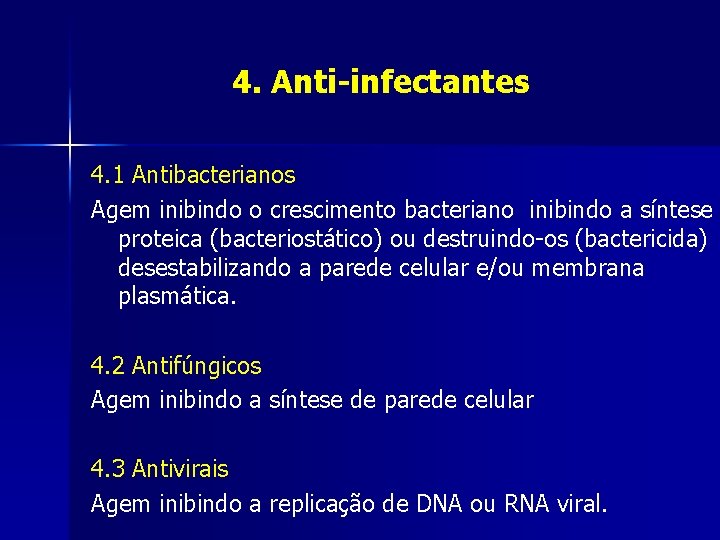 4. Anti-infectantes

4.1 Antibacterianos

Agem inibindo o crescimento bacteriano inibindo a síntese proteica (bacteriostático) ou destruindo-os (bactericida) desestabilizando a parede celular e/ou membrana plasmática.

4.2 Antifúngicos

Agem inibindo a síntese de parede celular

4.3 Antivirais

Agem inibindo a replicação de DNA ou RNA viral.